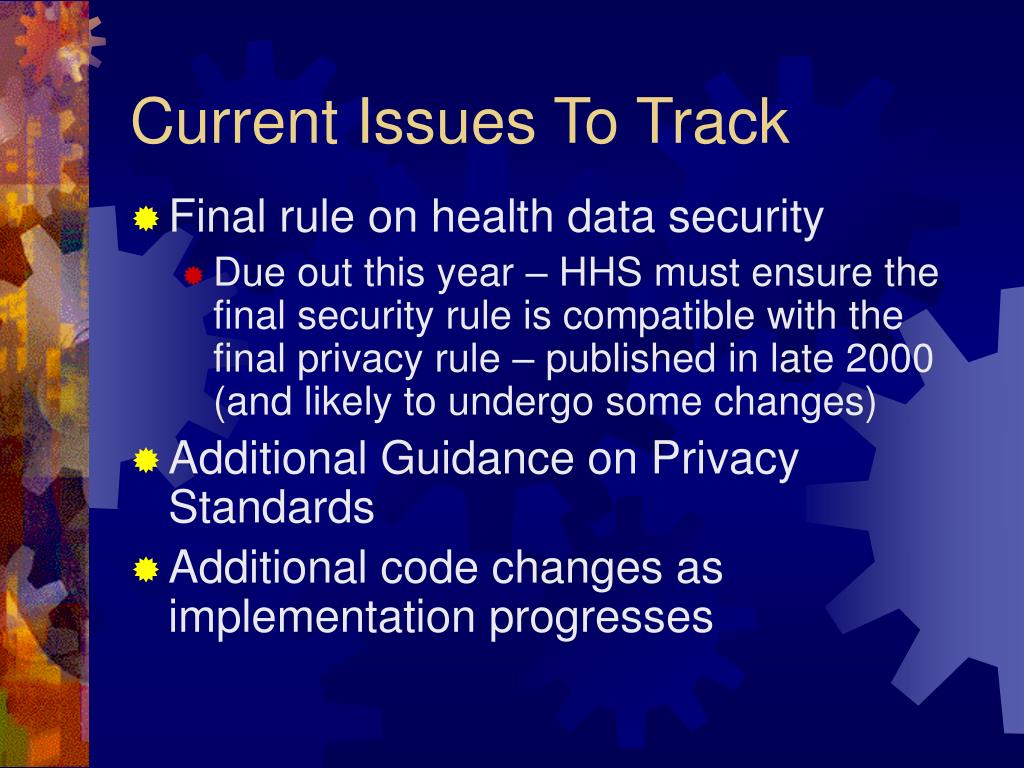 Current Issues To Track

Final rule on health data security

Due out this year – HHS must ensure the final security rule is compatible with the final privacy rule – published in late 2000 (and likely to undergo some changes)

Additional Guidance on Privacy Standards

Additional code changes as implementation progresses